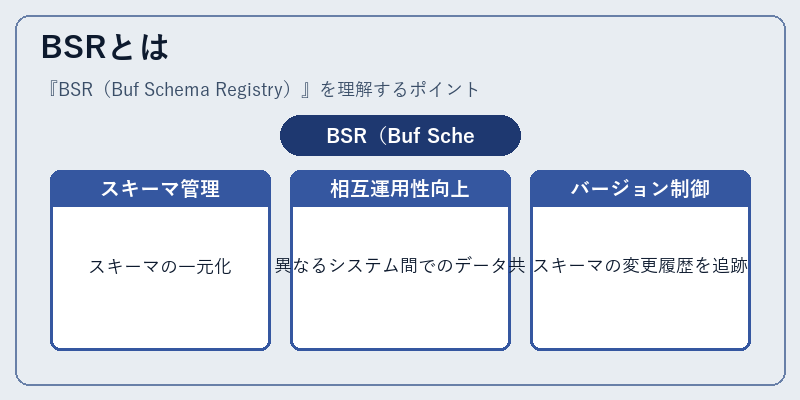 BSRとは

『BSR（Buf Schema Registry）』を理解するポイント

BSR（Buf Sche

スキーマ管理

スキーマの一元化

相互運用性向上

異なるシステム間でのデータ共

バージョン制御

スキーマの変更履歴を追跡